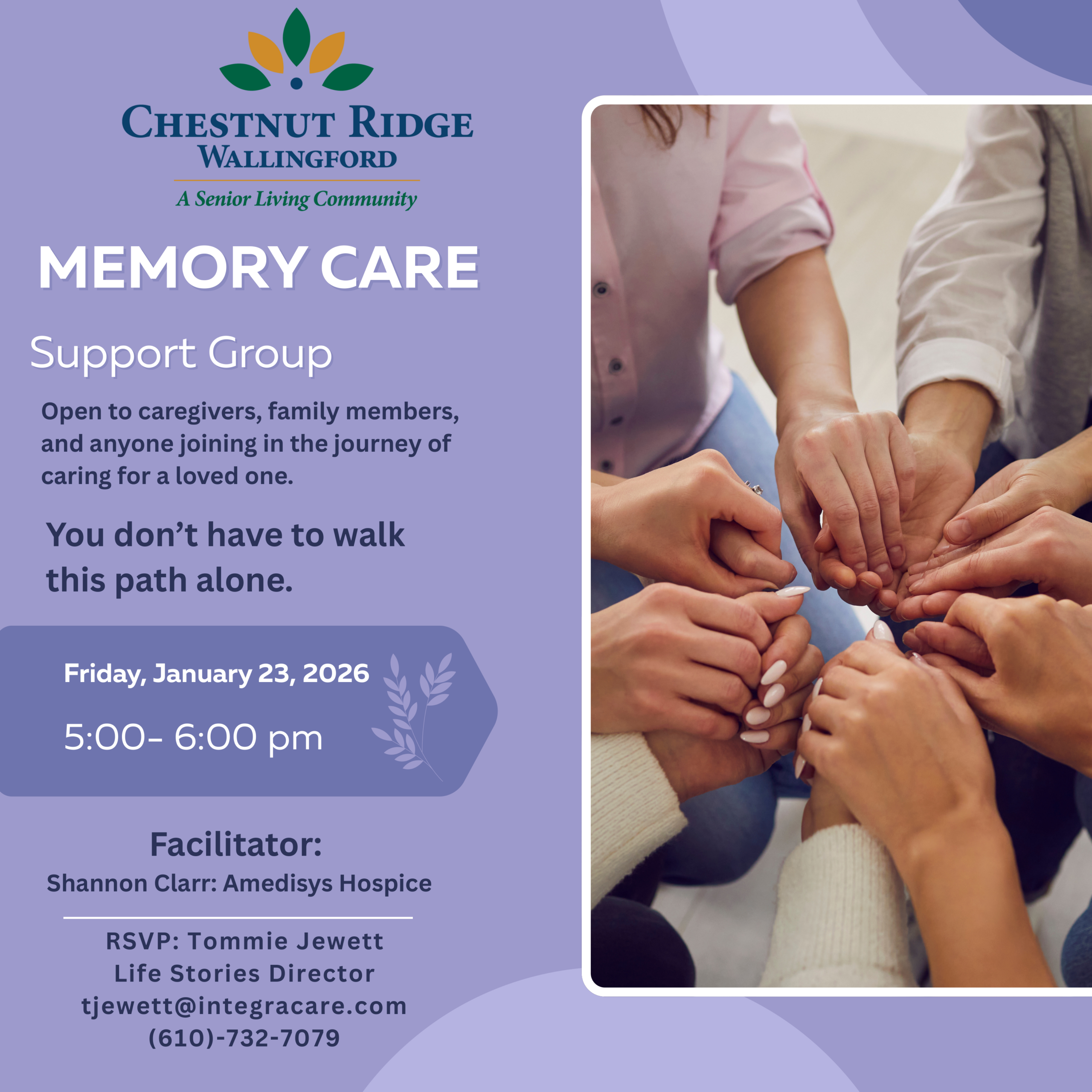 CHESTNUT RIDGE
WALLINGFORD
A Senior Living Community

MEMORY CARE

Support Group

Open to caregivers, family members, and anyone joining in the journey of caring for a loved one.

You don't have to walk this path alone.

Friday, January 23, 2026

5:00- 6:00 pm

Facilitator:
Shannon Clarr: Amedisys Hospice

RSVP: Tommie Jewett
Life Stories Director
tjewett@integracare.com
(610)-732-7079